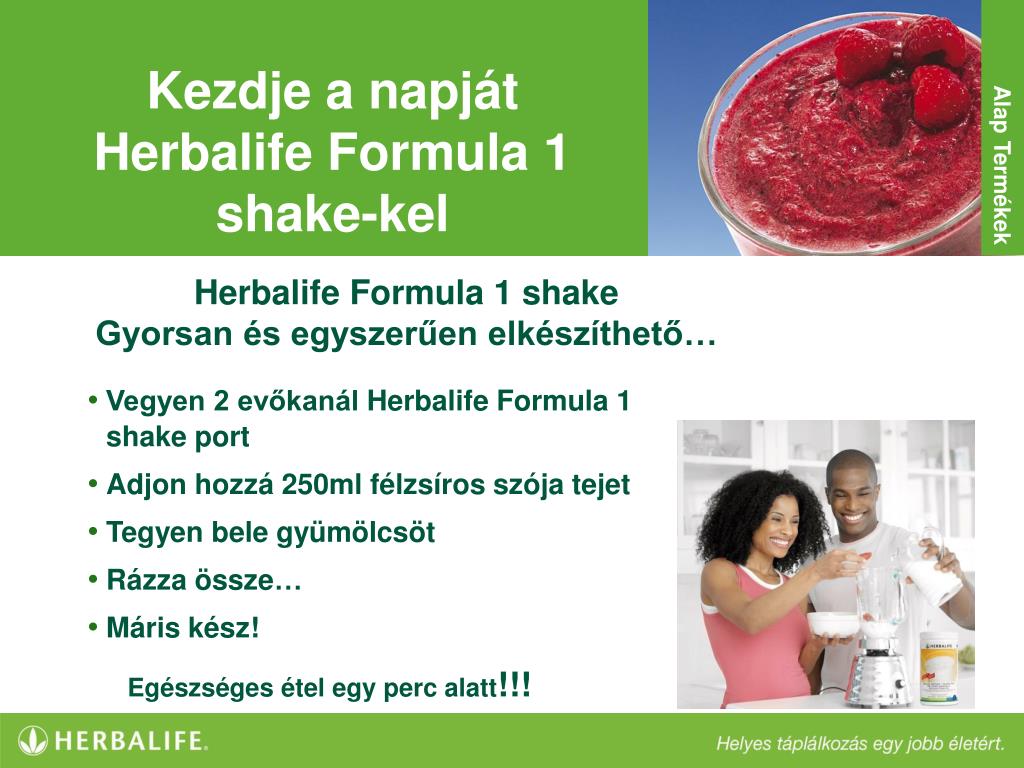 Kezdje a napját Herbalife Formula 1 shake-kel

Alap Termékek

Herbalife Formula 1 shake
Gyorsan és egyszerűen elkészíthető…

• Vegyen 2 evőkanál Herbalife Formula 1 shake port
• Adjon hozzá 250ml félzsíros szója tejet
• Tegyen bele gyümölcsöt
• Rázza össze…
• Máris kész!

Egészséges étel egy perc alatt!!!

HERBALIFE.

Helyes táplálkozás egy jobb életért.